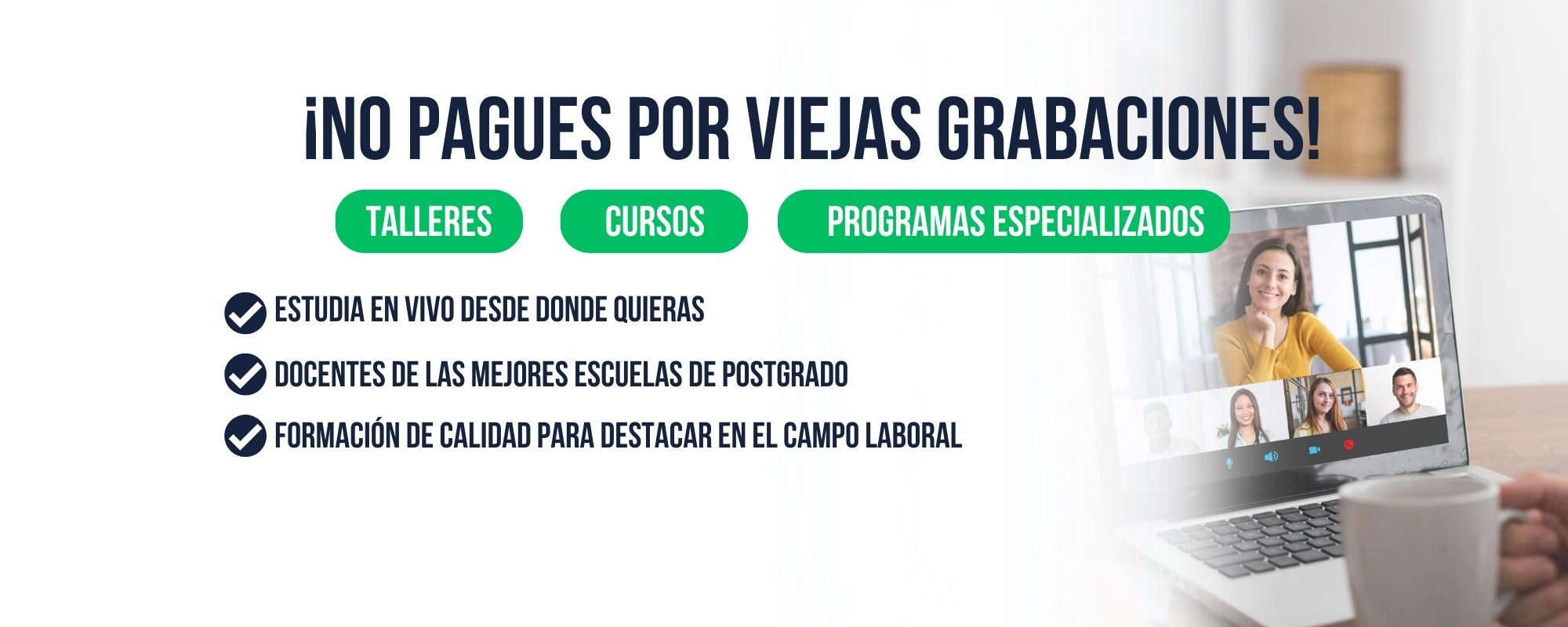 ¡NO PAGUES POR VIEJAS GRABACIONES!

TALLERES

CURSOS

PROGRAMAS ESPECIALIZADOS

ESTUDIA EN VIVO DESDE DONDE QUIERAS

DOCENTES DE LAS MEJORES ESCUELAS DE POSTGRADO

FORMACIÓN DE CALIDAD PARA DESTACAR EN EL CAMPO LABORAL